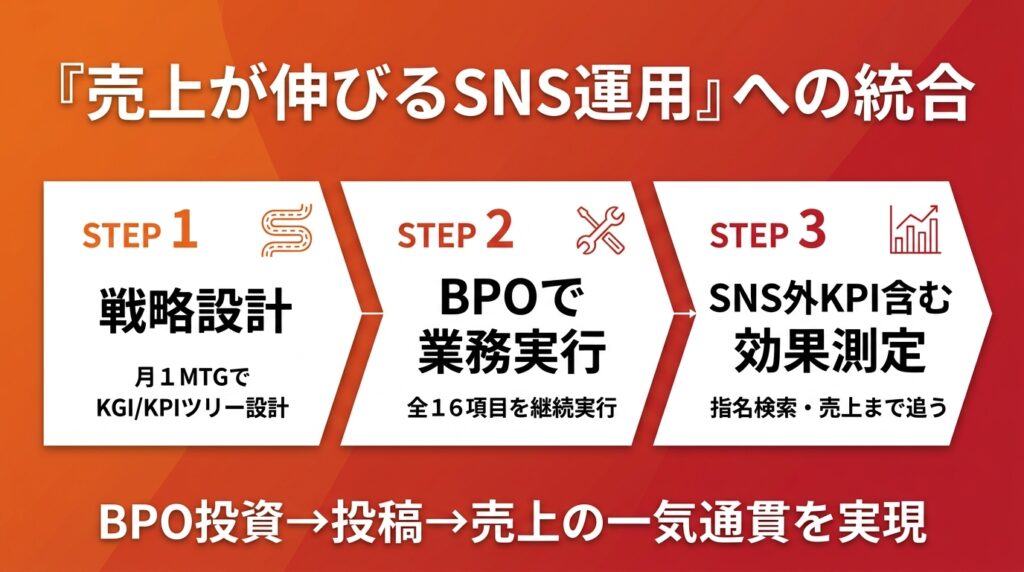 『売上が伸びるSNS運用』への統合

STEP 1
戦略設計
月１MTGで
KGI/KPIツリー設計

STEP 2
BPOで
業務実行
全１６項目を継続実行

STEP 3
SNS外KPI含む
効果測定
指名検索・売上まで追う

BPO投資→投稿→売上の一気通貫を実現